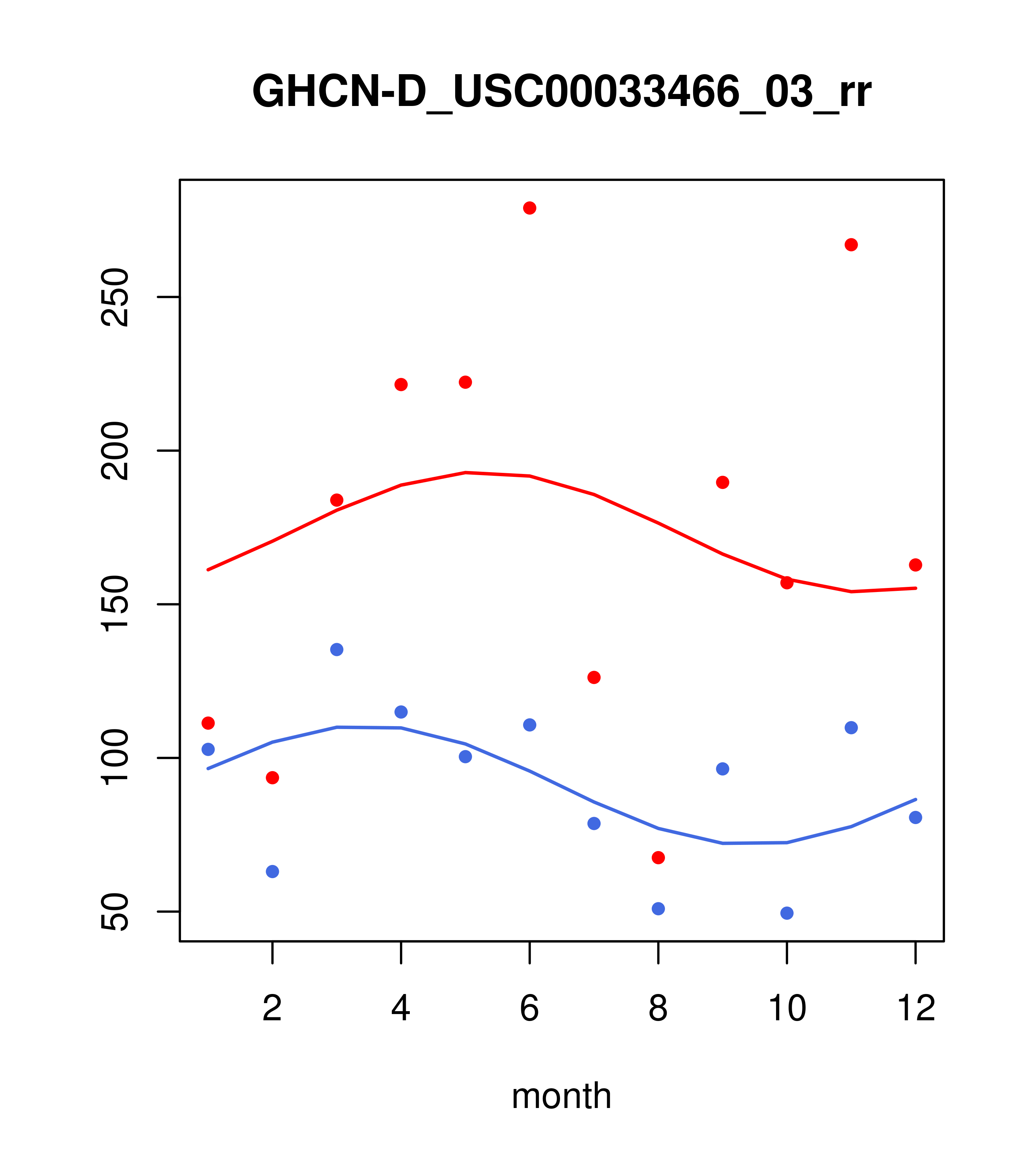 GHCN-D_USC00033466_03_rr

250
200
150
100
50

2
4
6
8
10
12

month